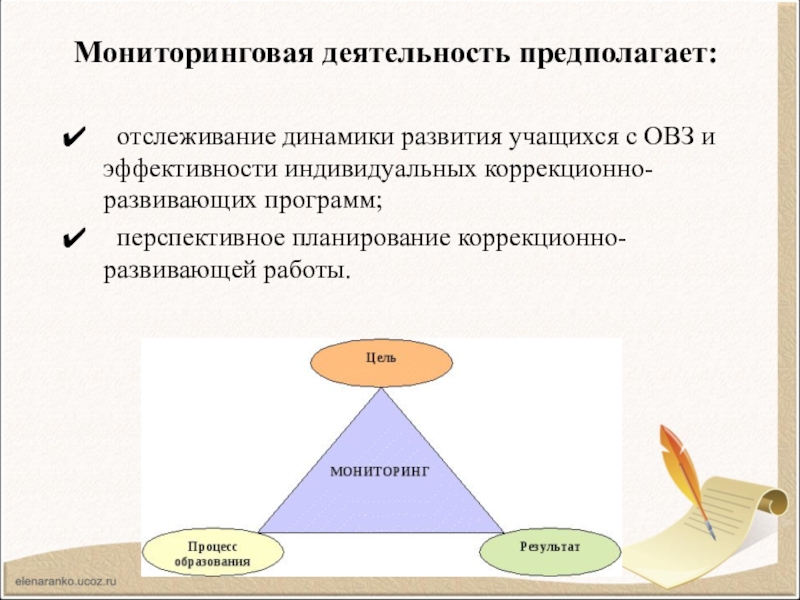 Мониторинговая деятельность предполагает:

✔ отслеживание динамики развития учащихся с ОВЗ и эффективности индивидуальных коррекционно-развивающих программ;

✔ перспективное планирование коррекционно-развивающей работы.

Цель

МОНИТОРИНГ

Процесс образования

Результат

elenaranko.ucoz.ru